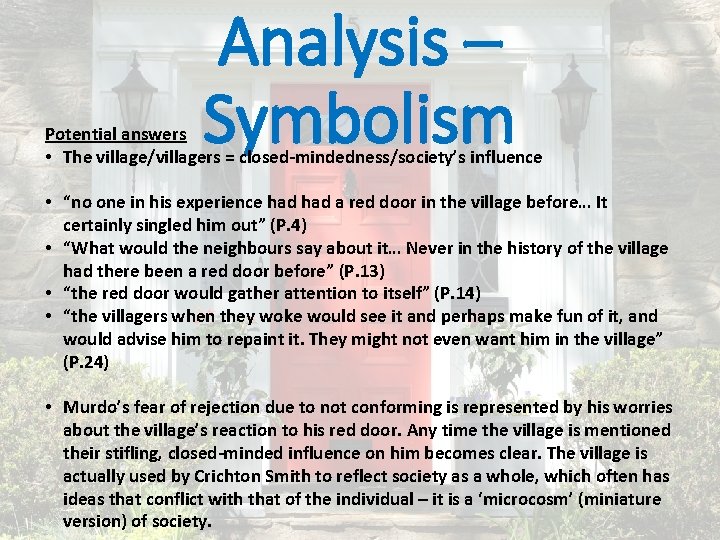 Analysis – Symbolism

Potential answers
• The village/villagers = closed-mindedness/society's influence

• "no one in his experience had had a red door in the village before... It certainly singled him out" (P.4)
• "What would the neighbours say about it... Never in the history of the village had there been a red door before" (P.13)
• "the red door would gather attention to itself" (P.14)
• "the villagers when they woke would see it and perhaps make fun of it, and would advise him to repaint it. They might not even want him in the village" (P.24)

• Murdo's fear of rejection due to not conforming is represented by his worries about the village's reaction to his red door. Any time the village is mentioned their stifling, closed-minded influence on him becomes clear. The village is actually used by Crichton Smith to reflect society as a whole, which often has ideas that conflict with that of the individual – it is a 'microcosm' (miniature version) of society.